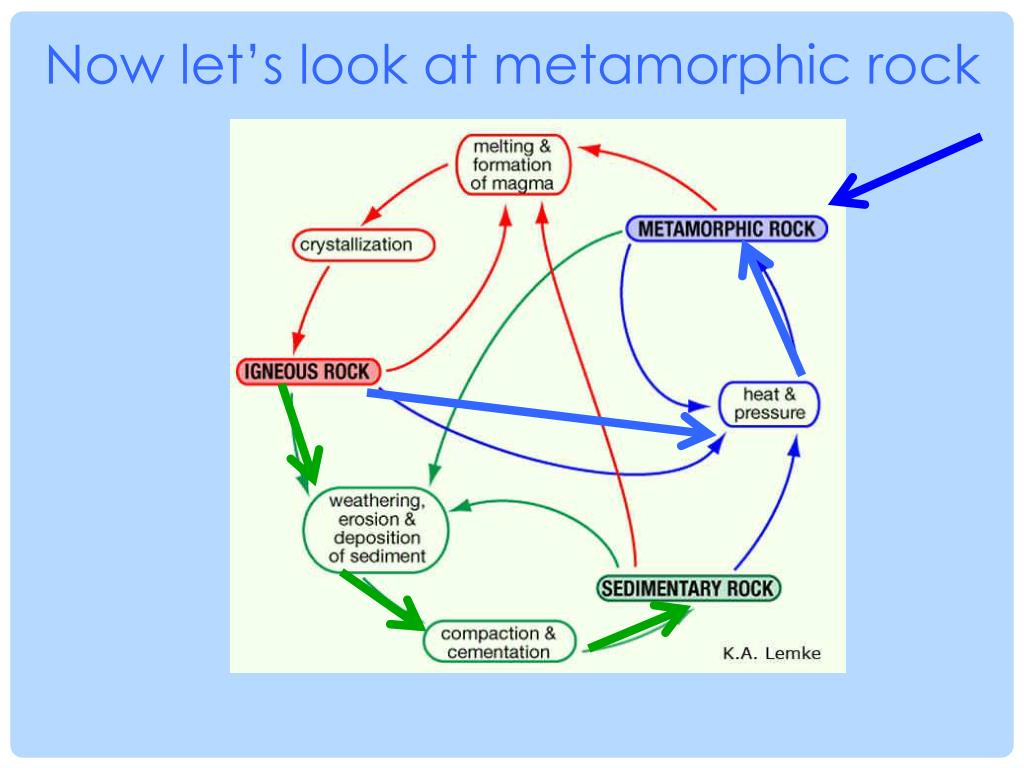 Now let's look at metamorphic rock

melting & formation of magma

crystallization

METAMORPHIC ROCK

IGNEOUS ROCK

heat & pressure

weathering, erosion & deposition of sediment

SEDIMENTARY ROCK

compaction & cementation

K.A. Lemke